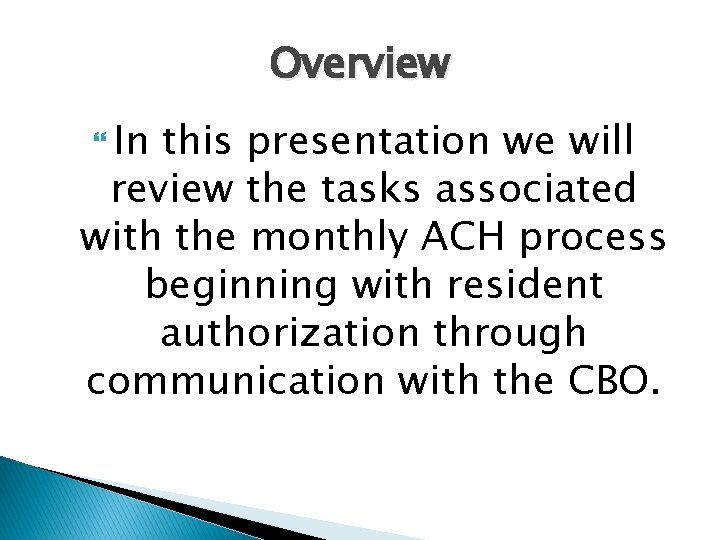 Overview

In this presentation we will review the tasks associated with the monthly ACH process beginning with resident authorization through communication with the CBO.